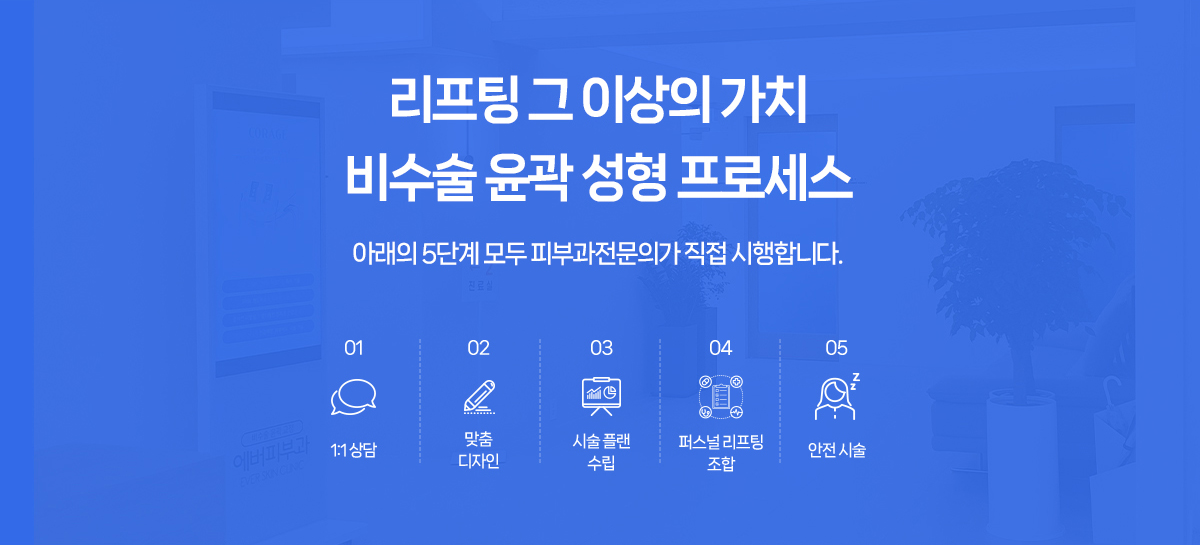 리프팅 그 이상의 가치
비수술 윤곽 성형 프로세스

아래의 5단계 모두 피부과전문의가 직접 시행합니다.

01
1:1 상담

02
맞춤 디자인

03
시술 플랜 수립

04
퍼스널 리프팅 조합

05
안전 시술